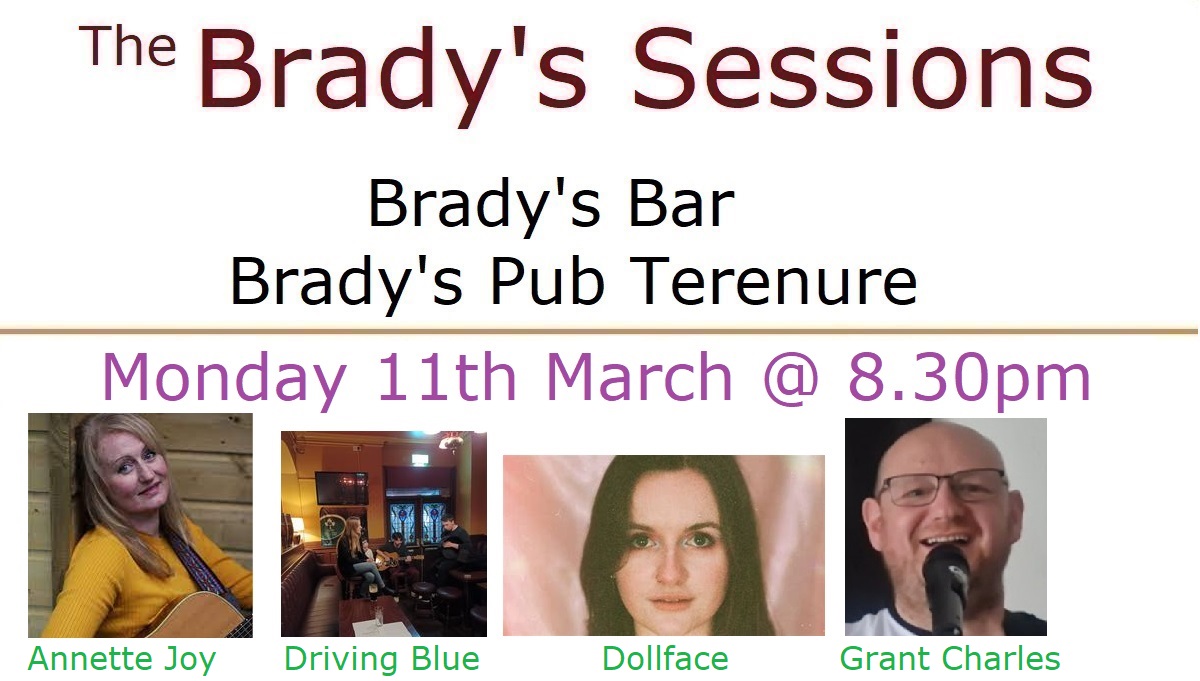 The Brady's Sessions

Brady's Bar
Brady's Pub Terenure

Monday 11th March @ 8.30pm

Annette Joy Driving Blue Dollface Grant Charles